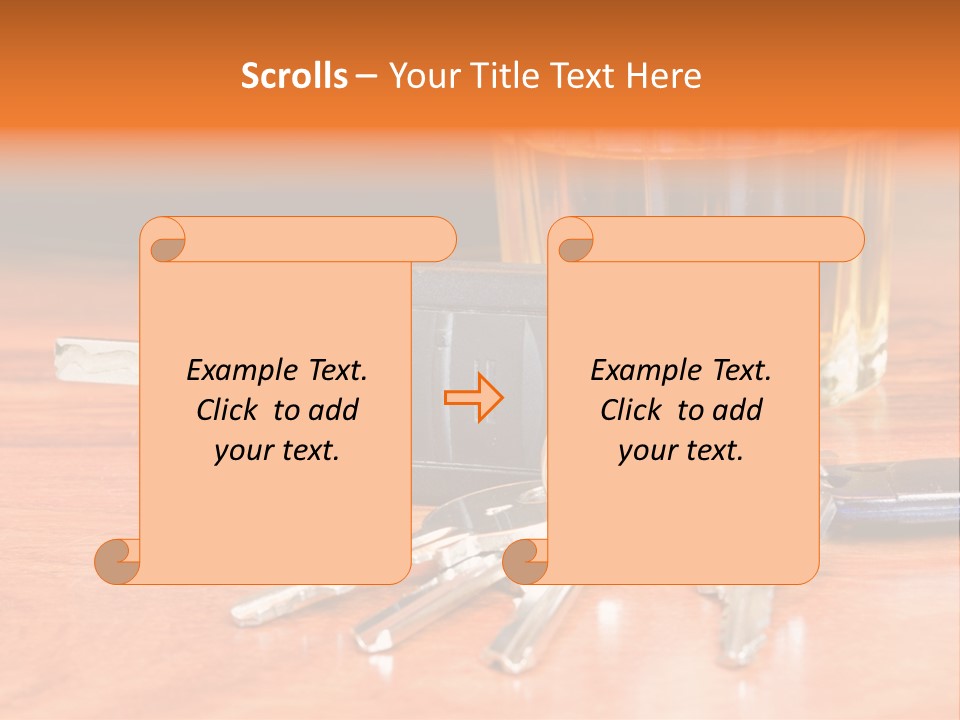 Scrolls – Your Title Text Here

Example Text. Click to add your text.

Example Text. Click to add your text.